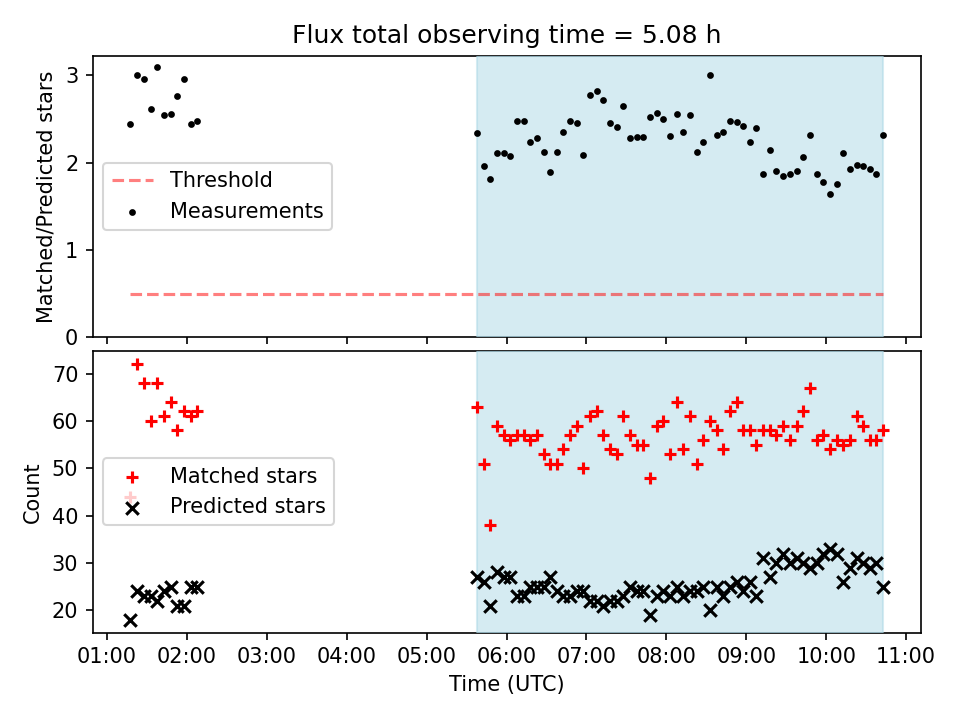 Flux total observing time = 5.08 h

Matched/Predicted stars

3
2
1
0

Threshold
Measurements

Count

70
60
50
40
30
20

Matched stars
Predicted stars

01:00 02:00 03:00 04:00 05:00 06:00 07:00 08:00 09:00 10:00 11:00

Time (UTC)